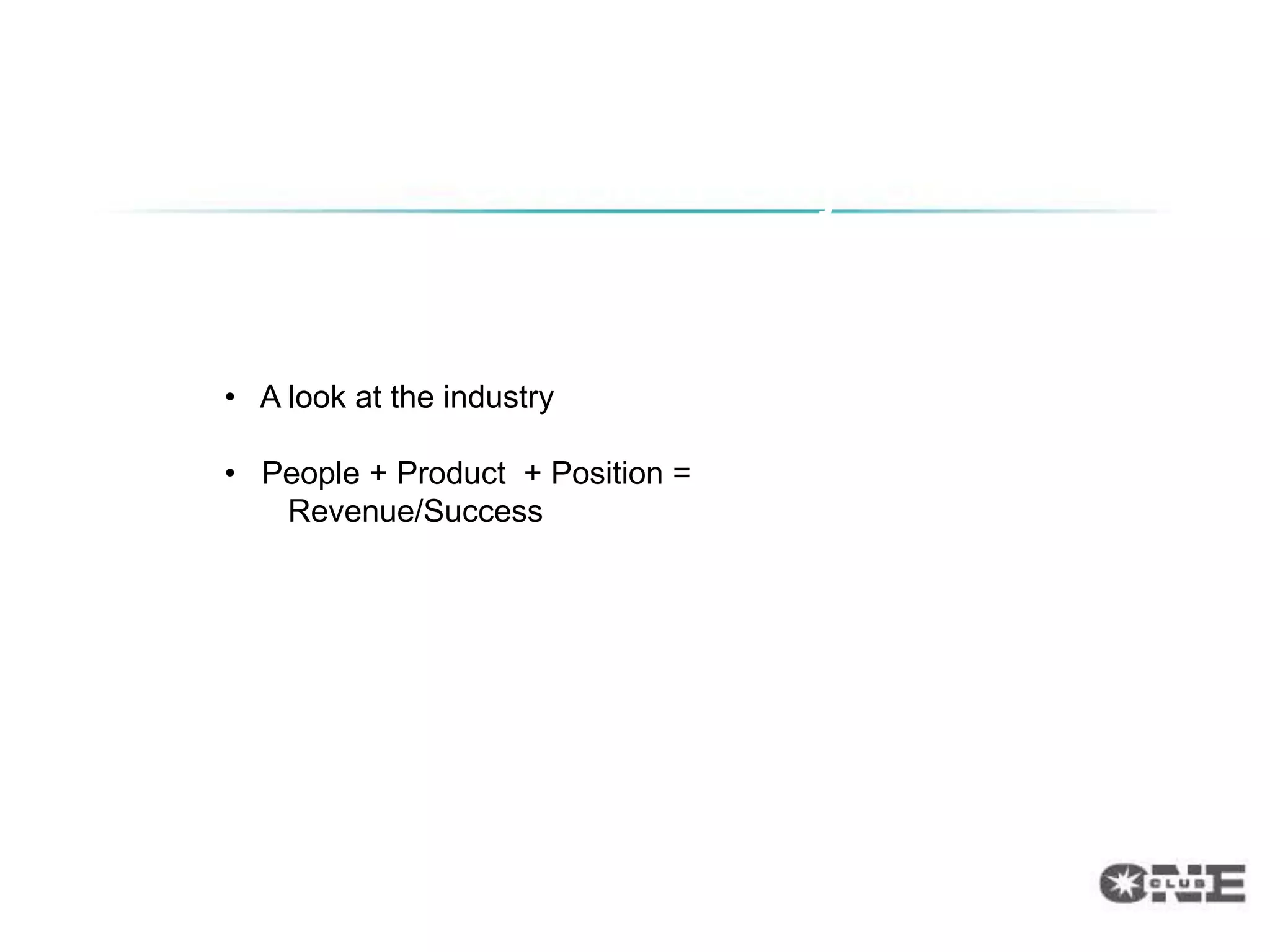 • A look at the industry

• People + Product + Position = Revenue/Success

ONE CLUB